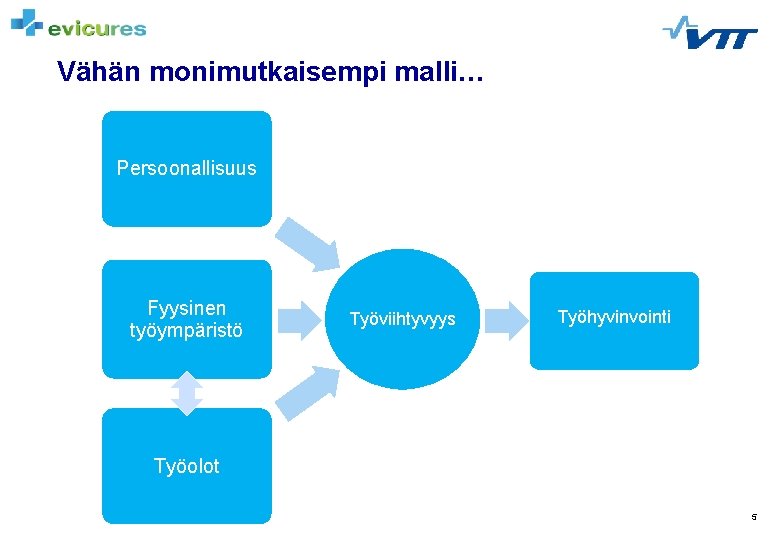 evicures

VTT

Vähän monimutkaisempi malli…

Persoonallisuus

Fyysinen työympäristö

Työolot

Työviihtyvyys

Työhyvinvointi

5